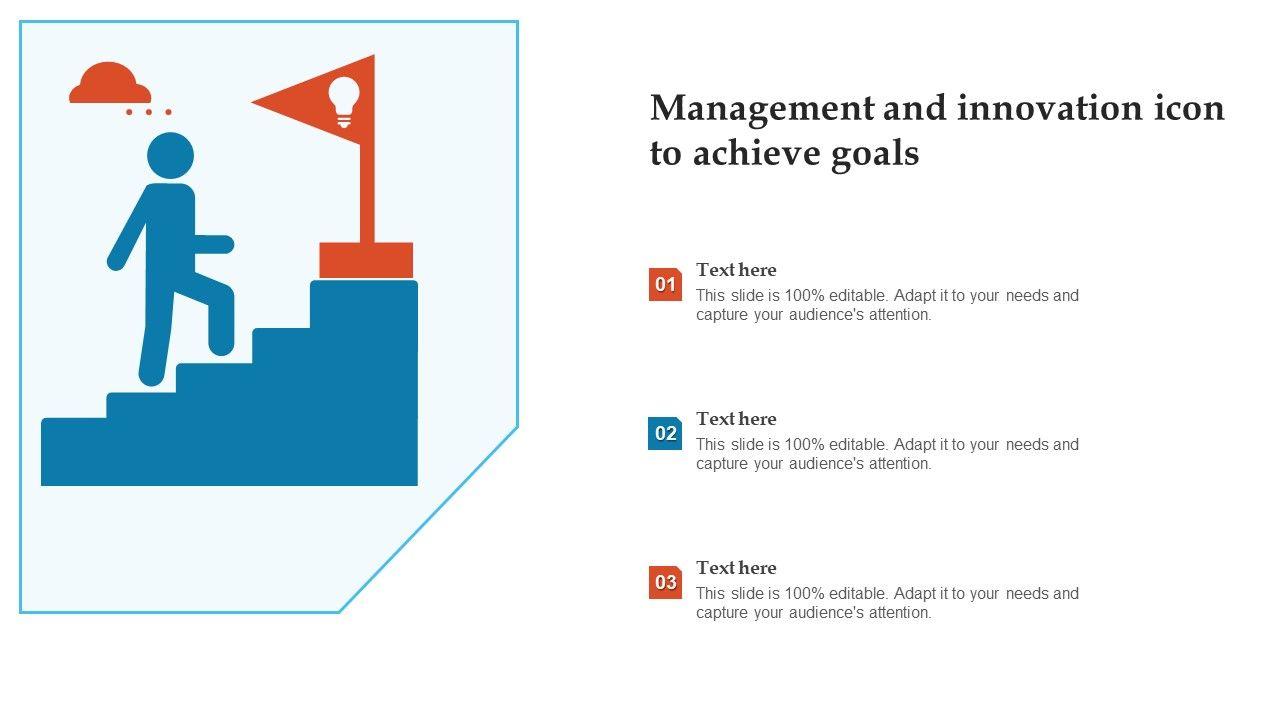 Management and innovation icon to achieve goals

01
Text here
This slide is 100% editable. Adapt it to your needs and capture your audience's attention.

02
Text here
This slide is 100% editable. Adapt it to your needs and capture your audience's attention.

03
Text here
This slide is 100% editable. Adapt it to your needs and capture your audience's attention.